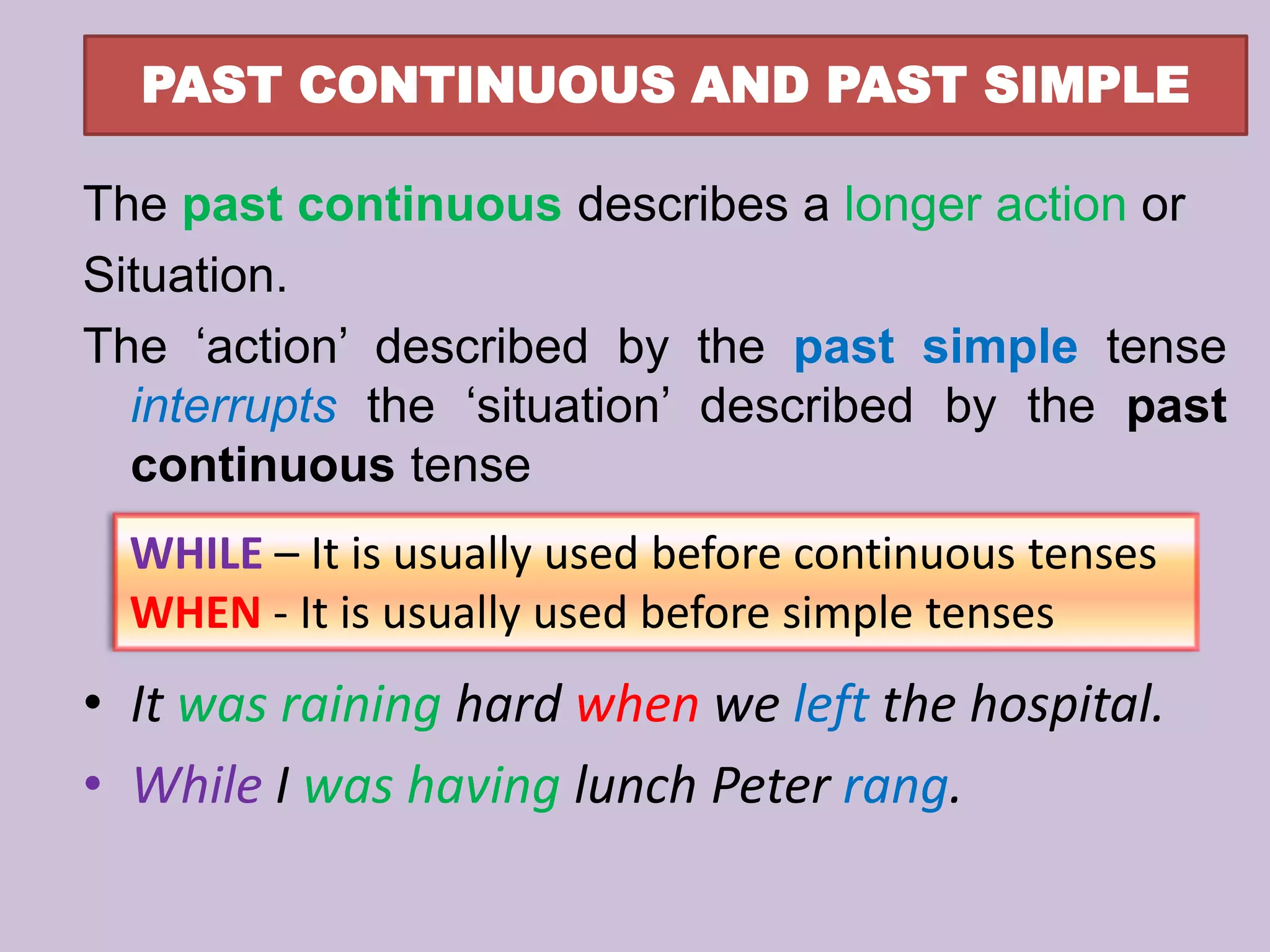 PAST CONTINUOUS AND PAST SIMPLE

The past continuous describes a longer action or Situation.

The ‘action’ described by the past simple tense interrupts the ‘situation’ described by the past continuous tense

WHILE – It is usually used before continuous tenses
WHEN - It is usually used before simple tenses

• It was raining hard when we left the hospital.
• While I was having lunch Peter rang.